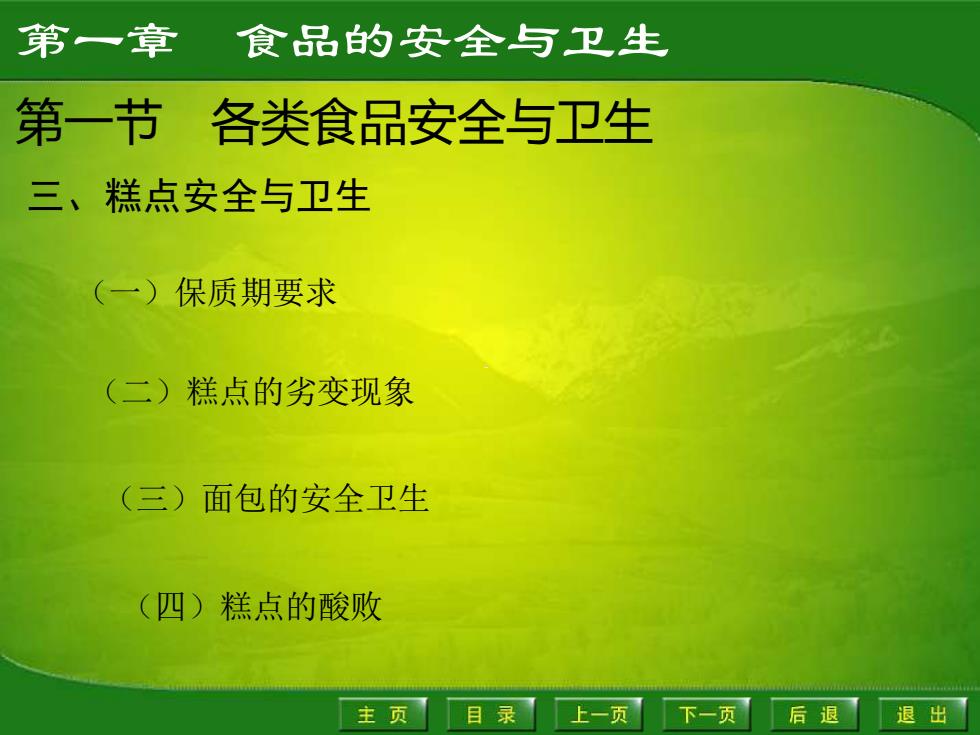 第一章　食品的安全与卫生

第一节　各类食品安全与卫生

三、糕点安全与卫生

（一）保质期要求

（二）糕点的劣变现象

（三）面包的安全卫生

（四）糕点的酸败

主 页　目 录　上一页　下一页　后 退　退 出